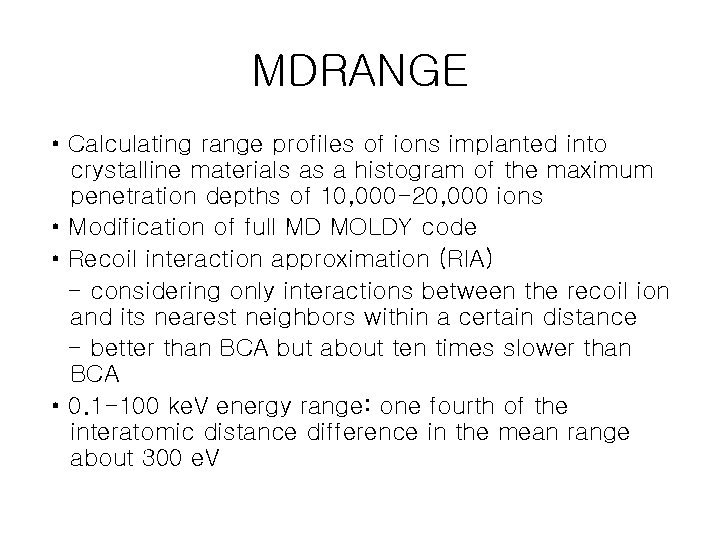 MDRANGE

• Calculating range profiles of ions implanted into crystalline materials as a histogram of the maximum penetration depths of 10,000-20,000 ions
• Modification of full MD MOLDY code
• Recoil interaction approximation (RIA)
– considering only interactions between the recoil ion and its nearest neighbors within a certain distance
– better than BCA but about ten times slower than BCA
• 0.1-100 keV energy range: one fourth of the interatomic distance difference in the mean range about 300 eV